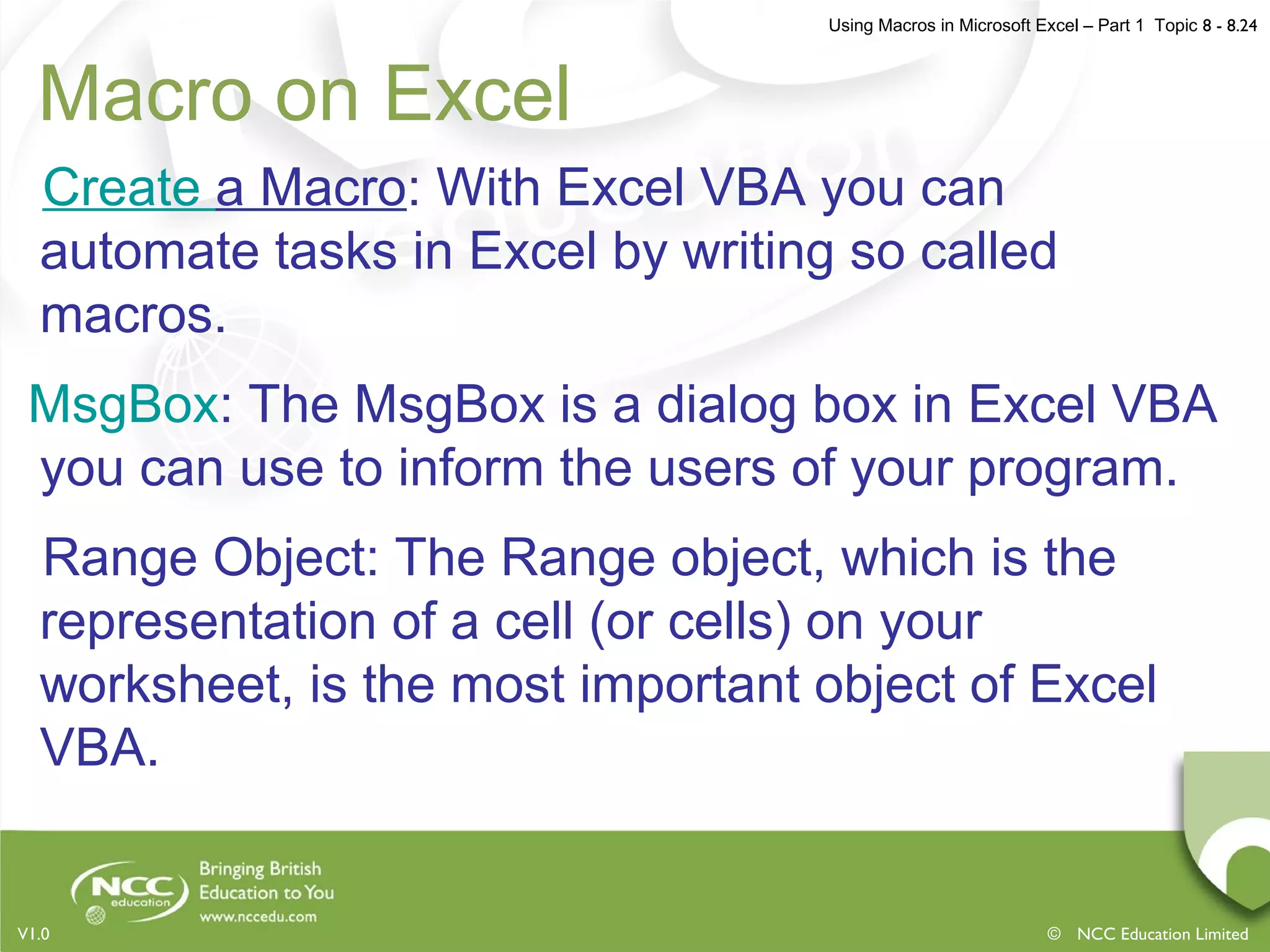 Using Macros in Microsoft Excel – Part 1 Topic 8 - 8.24

Macro on Excel

Create a Macro: With Excel VBA you can automate tasks in Excel by writing so called macros.

MsgBox: The MsgBox is a dialog box in Excel VBA you can use to inform the users of your program.

Range Object: The Range object, which is the representation of a cell (or cells) on your worksheet, is the most important object of Excel VBA.

NCC education

Bringing British Education to You

www.nccedu.com

V1.0

© NCC Education Limited